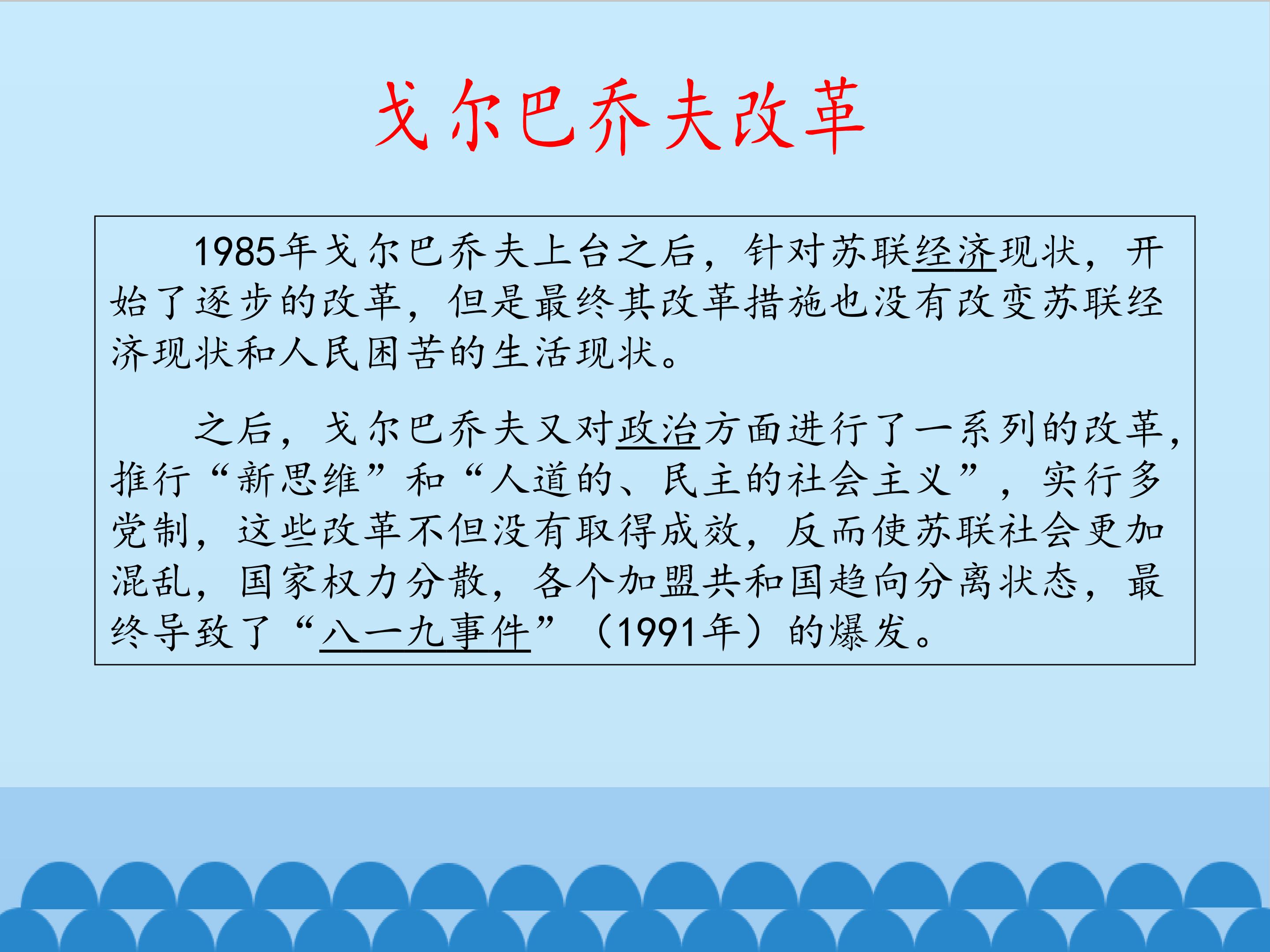 戈尔巴乔夫改革

1985年戈尔巴乔夫上台之后，针对苏联经济现状，开始了逐步的改革，但是最终其改革措施也没有改变苏联经济现状和人民困苦的生活现状。

之后，戈尔巴乔夫又对政治方面进行了一系列的改革，推行“新思维”和“人道的、民主的社会主义”，实行多党制，这些改革不但没有取得成效，反而使苏联社会更加混乱，国家权力分散，各个加盟共和国趋向分离状态，最终导致了“八一九事件”（1991年）的爆发。